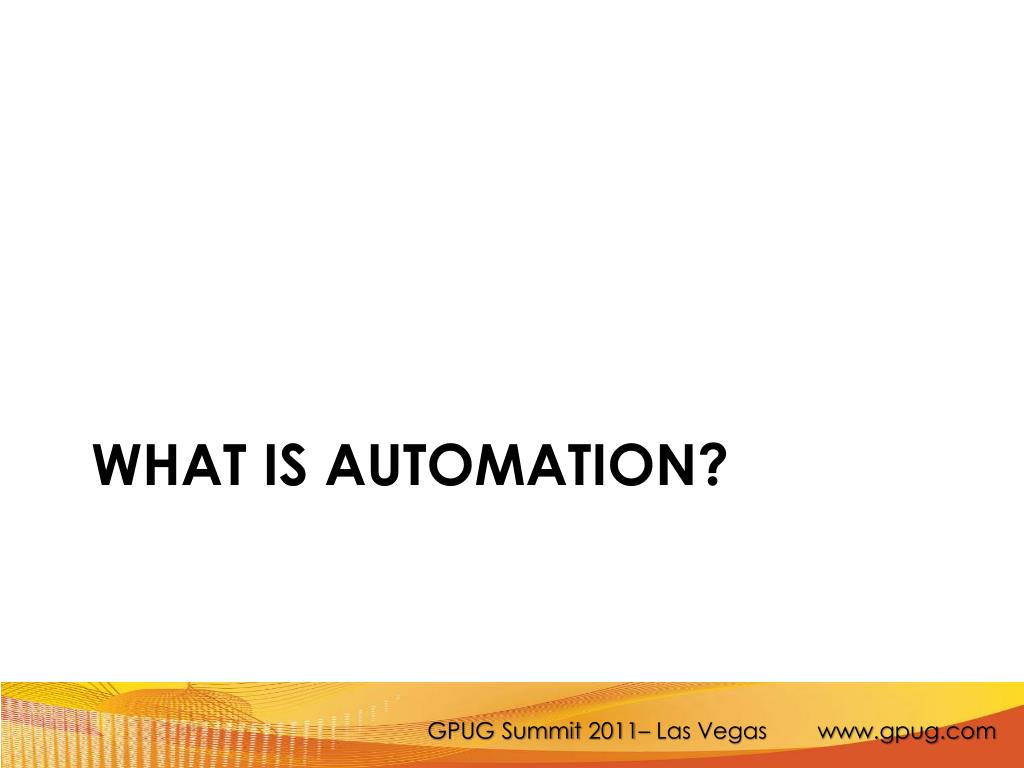 WHAT IS AUTOMATION?

GPUG Summit 2011– Las Vegas www.gpug.com